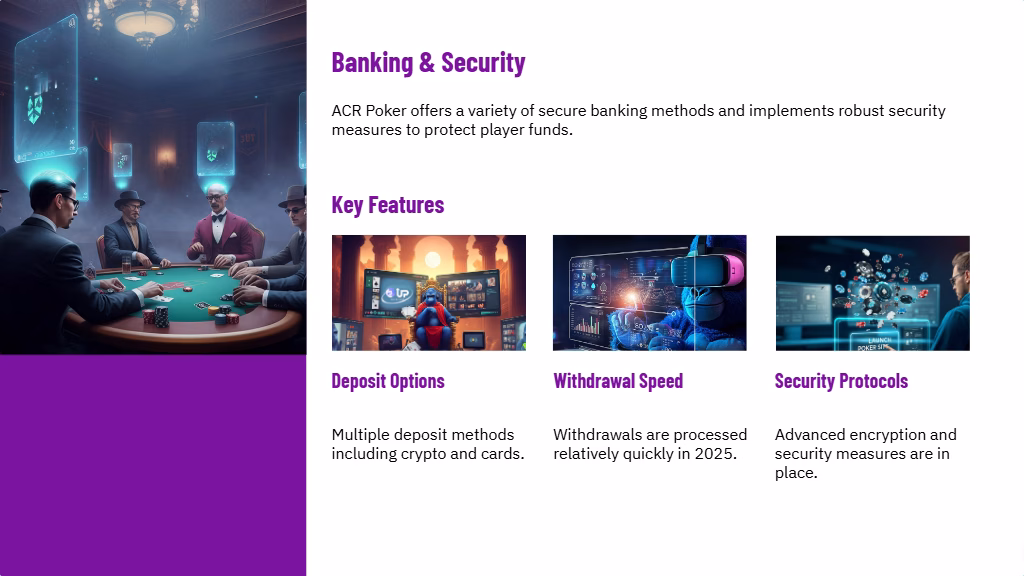 Banking & Security

ACR Poker offers a variety of secure banking methods and implements robust security measures to protect player funds.

Key Features

Deposit Options

Multiple deposit methods including crypto and cards.

Withdrawal Speed

Withdrawals are processed relatively quickly in 2025.

Security Protocols

Advanced encryption and security measures are in place.